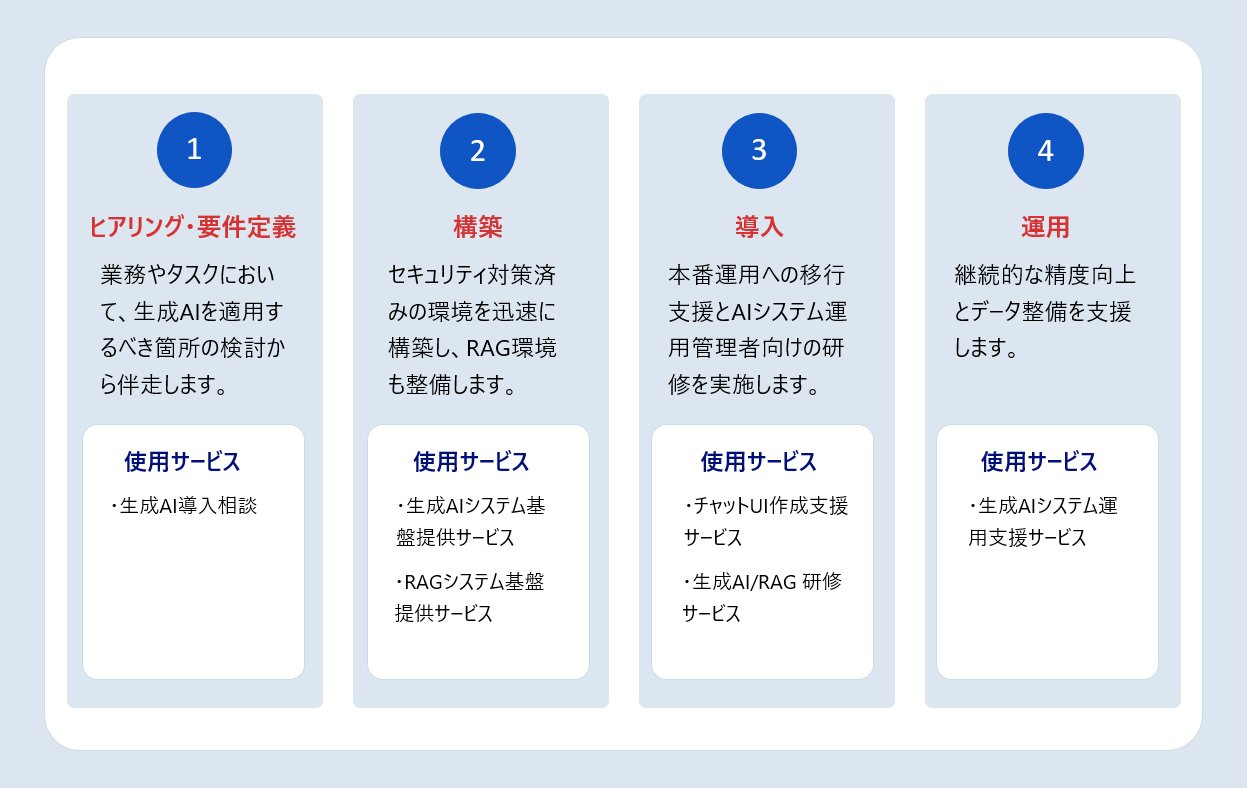 1

ヒアリング・要件定義

業務やタスクにおいて、生成AIを適用するべき箇所の検討から伴走します。

使用サービス

・生成AI導入相談

2

構築

セキュリティ対策済みの環境を迅速に構築し、RAG環境も整備します。

使用サービス

・生成AIシステム基盤提供サービス

・RAGシステム基盤提供サービス

3

導入

本番運用への移行支援とAIシステム運用管理者向けの研修を実施します。

使用サービス

・チャットUI作成支援サービス

・生成AI/RAG 研修サービス

4

運用

継続的な精度向上とデータ整備を支援します。

使用サービス

・生成AIシステム運用支援サービス